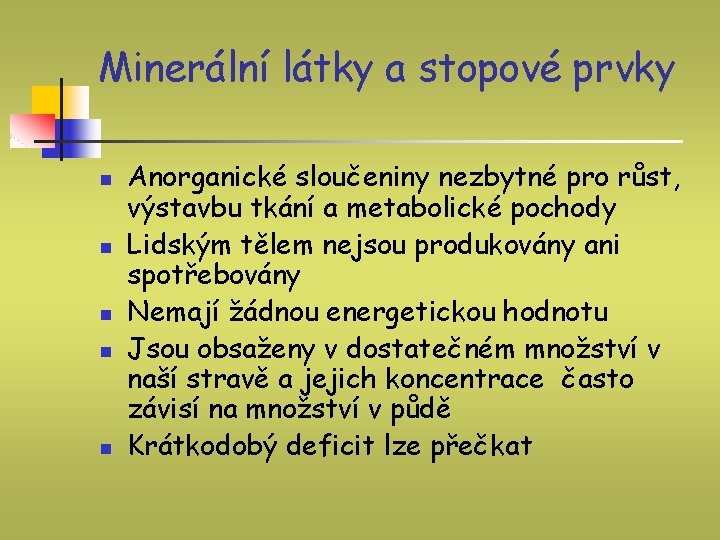 Minerální látky a stopové prvky

- Anorganické sloučeniny nezbytné pro růst, výstavbu tkání a metabolické pochody
- Lidským tělem nejsou produkovány ani spotřebovány
- Nemají žádnou energetickou hodnotu
- Jsou obsaženy v dostatečném množství v naší stravě a jejich koncentrace často závisí na množství v půdě
- Krátkodobý deficit lze přečkat